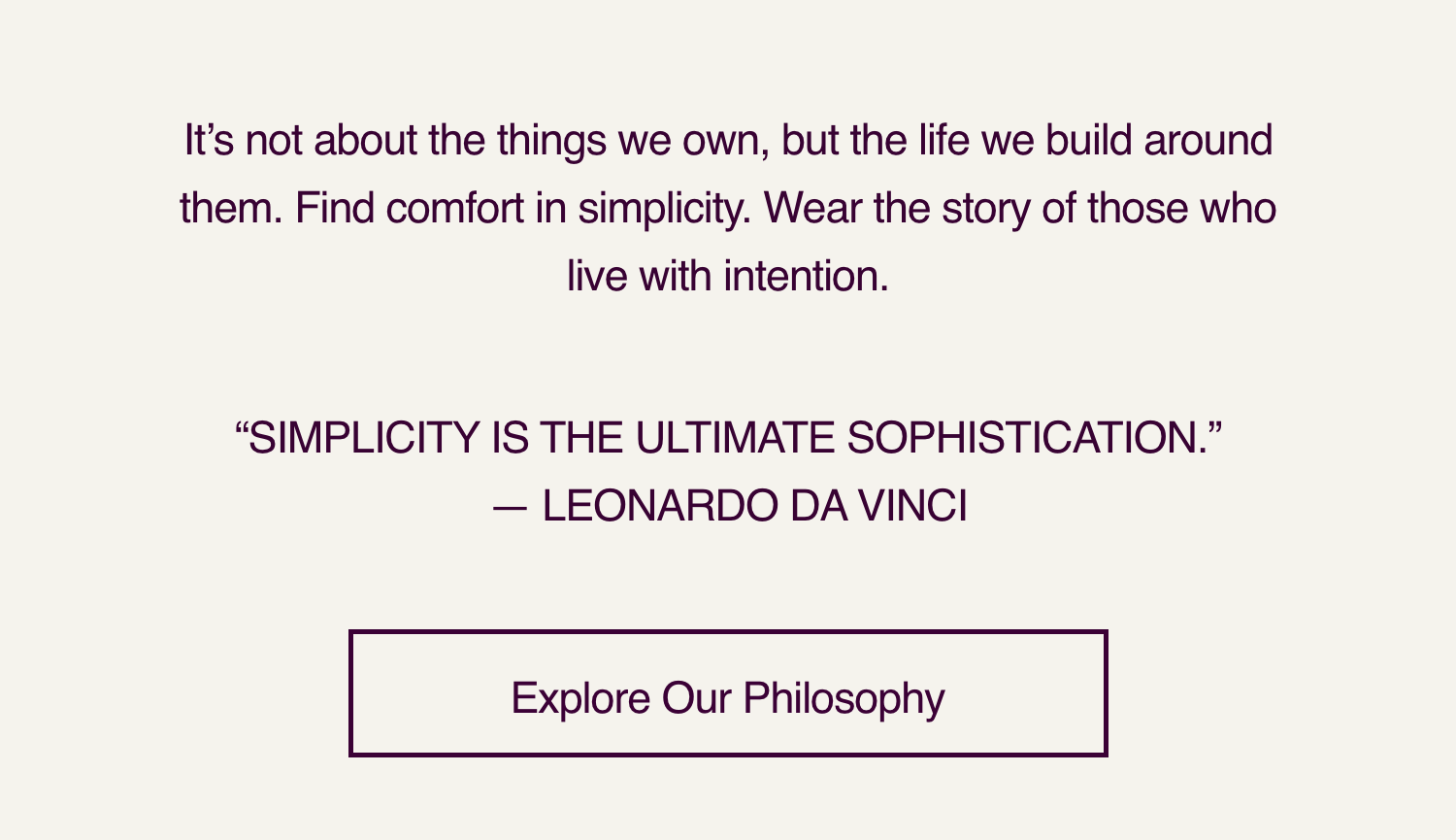 It’s not about the things we own, but the life we build around them. Find comfort in simplicity. Wear the story of those who live with intention.

“SIMPLICITY IS THE ULTIMATE SOPHISTICATION.”
— LEONARDO DA VINCI

Explore Our Philosophy